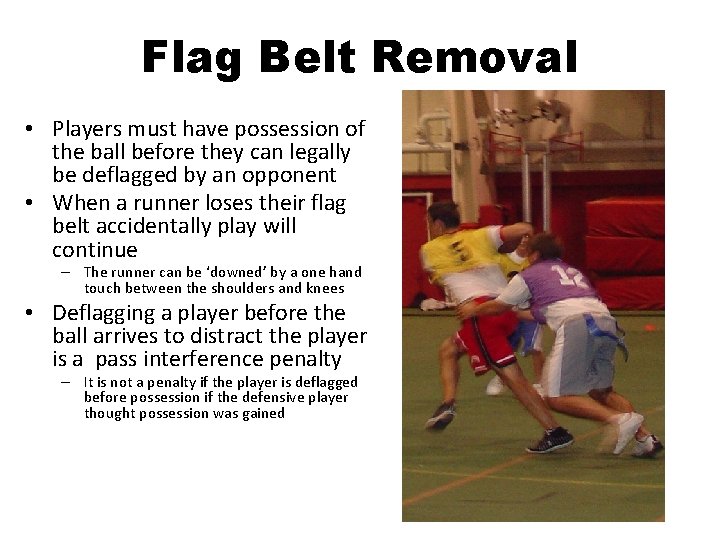 Flag Belt Removal

• Players must have possession of the ball before they can legally be deflagged by an opponent
• When a runner loses their flag belt accidentally play will continue
– The runner can be 'downed' by a one hand touch between the shoulders and knees
• Deflagging a player before the ball arrives to distract the player is a pass interference penalty
– It is not a penalty if the player is deflagged before possession if the defensive player thought possession was gained

12